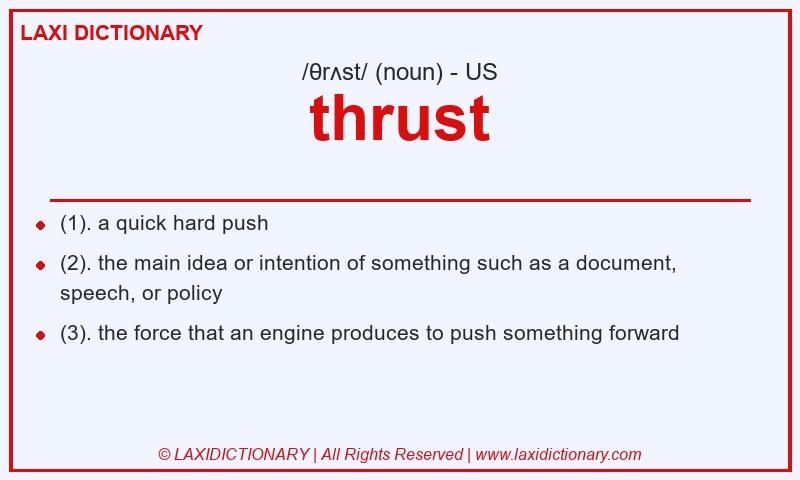 LAXI DICTIONARY

/θrʌst/ (noun) - US

thrust

- (1). a quick hard push
- (2). the main idea or intention of something such as a document, speech, or policy
- (3). the force that an engine produces to push something forward

© LAXIDICTIONARY | All Rights Reserved | www.laxidictionary.com